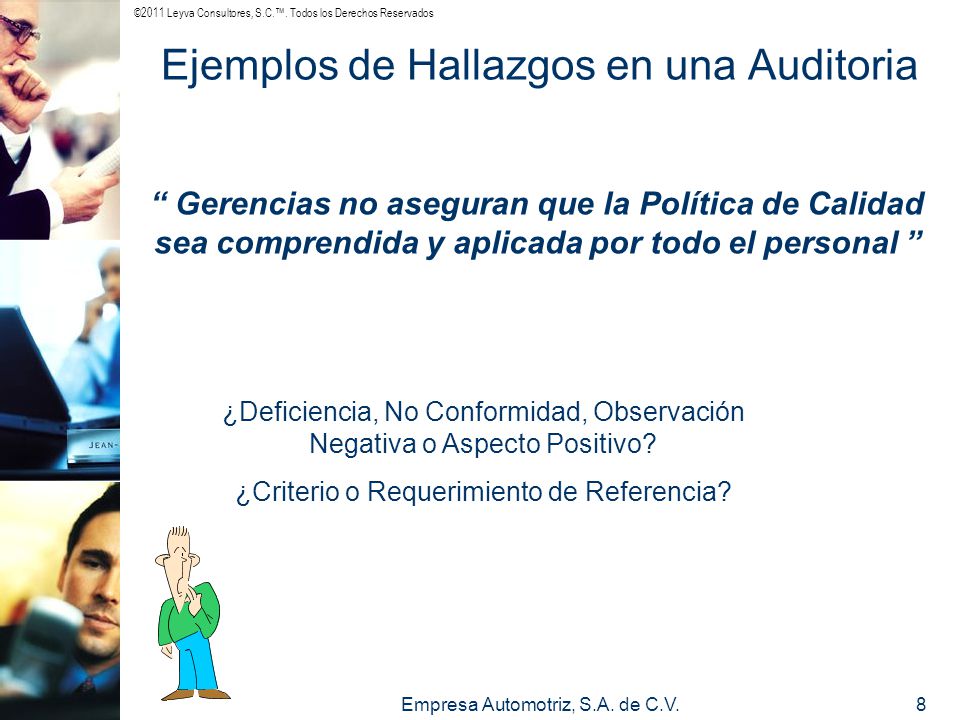 ©2011 Leyva Consultores, S.C.™. Todos los Derechos Reservados

Ejemplos de Hallazgos en una Auditoria

“ Gerencias no aseguran que la Política de Calidad sea comprendida y aplicada por todo el personal ”

JEAN-

¿Deficiencia, No Conformidad, Observación Negativa o Aspecto Positivo?

¿Criterio o Requerimiento de Referencia?

Empresa Automotriz, S.A. de C.V.

8